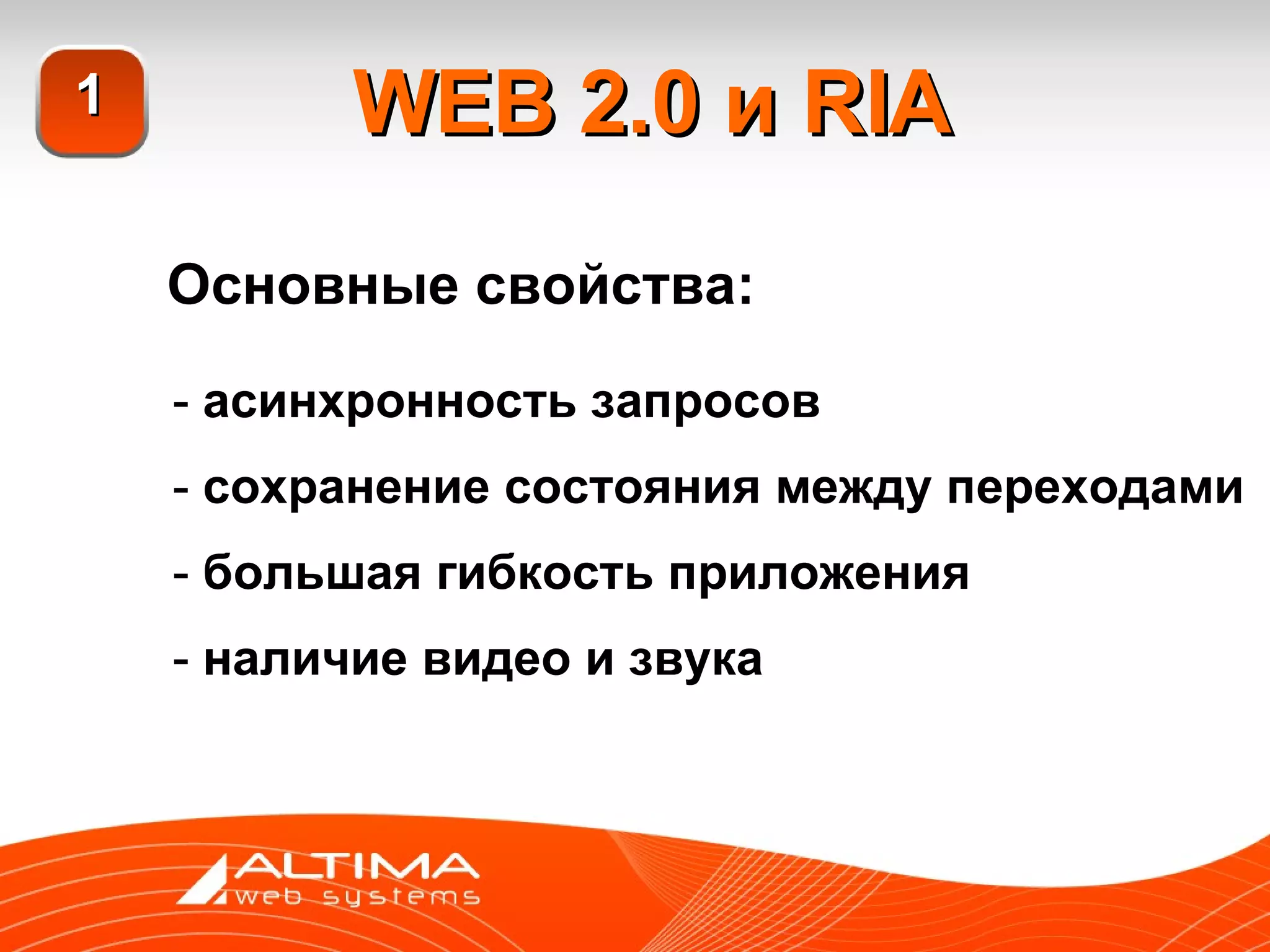 1

WEB 2.0 и RIA

Основные свойства:

- асинхронность запросов

- сохранение состояния между переходами

- большая гибкость приложения

- наличие видео и звука

ALTIMA
web systems